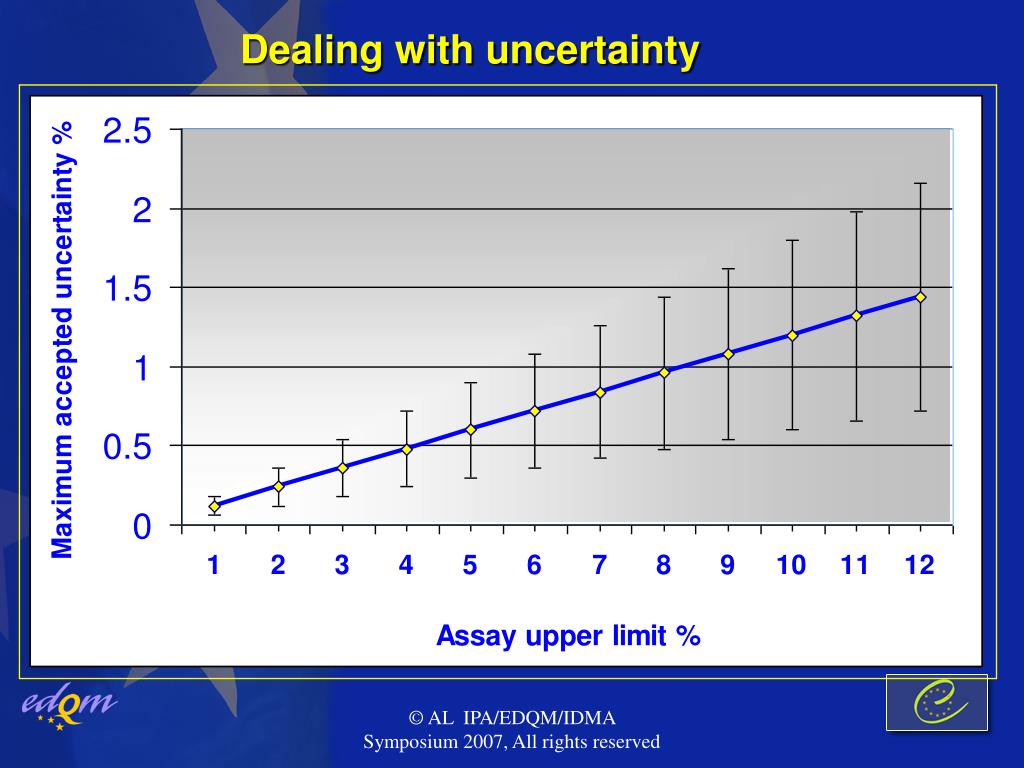 Dealing with uncertainty

Maximum accepted uncertainty %

2.5
2
1.5
1
0.5
0

1 2 3 4 5 6 7 8 9 10 11 12

Assay upper limit %

edqm

© AL IPA/EDQM/IDMA
Symposium 2007, All rights reserved